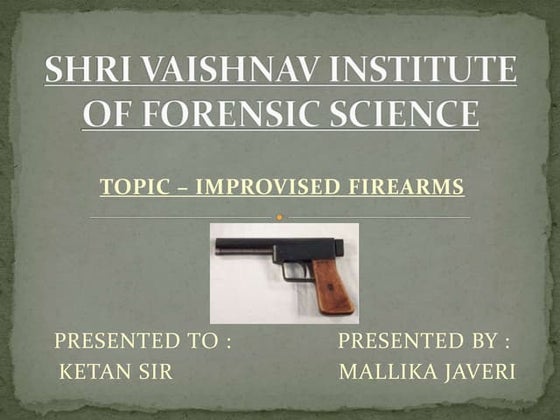 SHRI VAISHNAV INSTITUTE OF FORENSIC SCIENCE

TOPIC – IMPROVISED FIREARMS

PRESENTED TO :
KETAN SIR

PRESENTED BY :
MALLIKA JAVERI